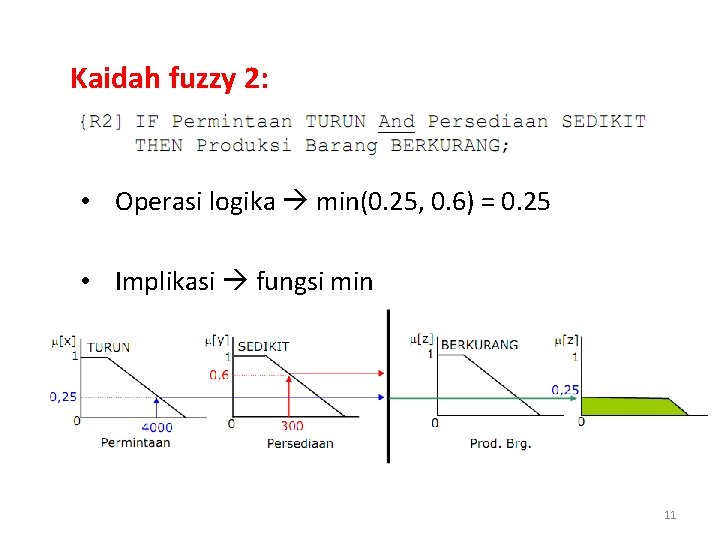 Kaidah fuzzy 2:

[R2] IF Permintaan TURUN And Persediaan SEDIKIT THEN Produksi Barang BERKURANG;

• Operasi logika → min(0.25, 0.6) = 0.25

• Implikasi → fungsi min

μ[x]
TURUN
1
0,25
0
4000
Permintaan

μ[y]
SEDIKIT
1
0,6
0
300
Persediaan

μ[z]
BERKURANG
1
0
Prod. Brg.

μ[z]
1
0,25
0

11